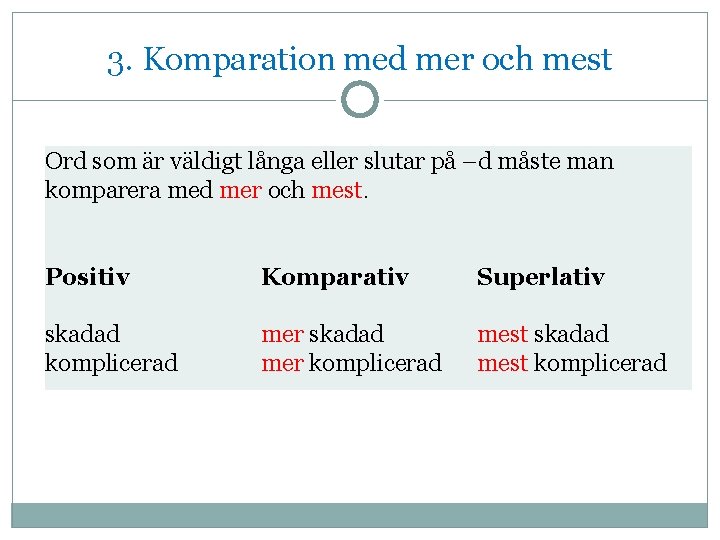 3. Komparation med mer och mest

Ord som är väldigt långa eller slutar på –d måste man komparera med mer och mest.

| Positiv | Komparativ | Superlativ |
|---|---|---|
| skadad | mer skadad | mest skadad |
| komplicerad | mer komplicerad | mest komplicerad |